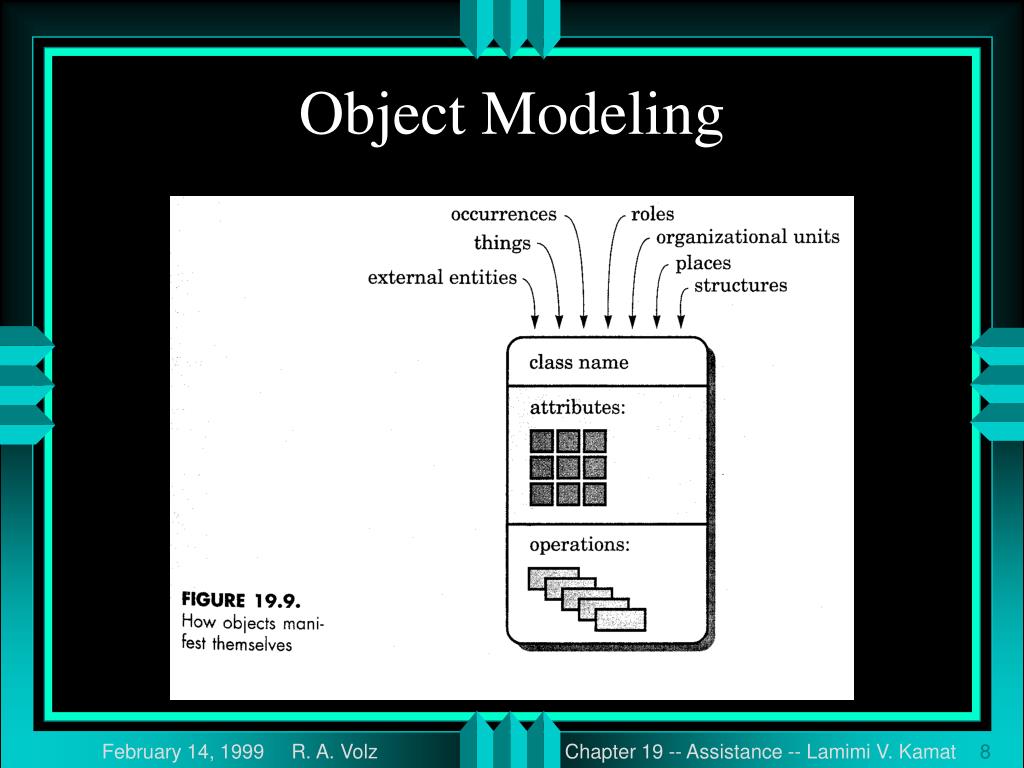 Object Modeling

occurrences
things
external entities
roles
organizational units
places
structures

class name
attributes:
operations:

FIGURE 19.9.
How objects manifest themselves

February 14, 1999 R. A. Volz

Chapter 19 -- Assistance -- Lamimi V. Kamat 8